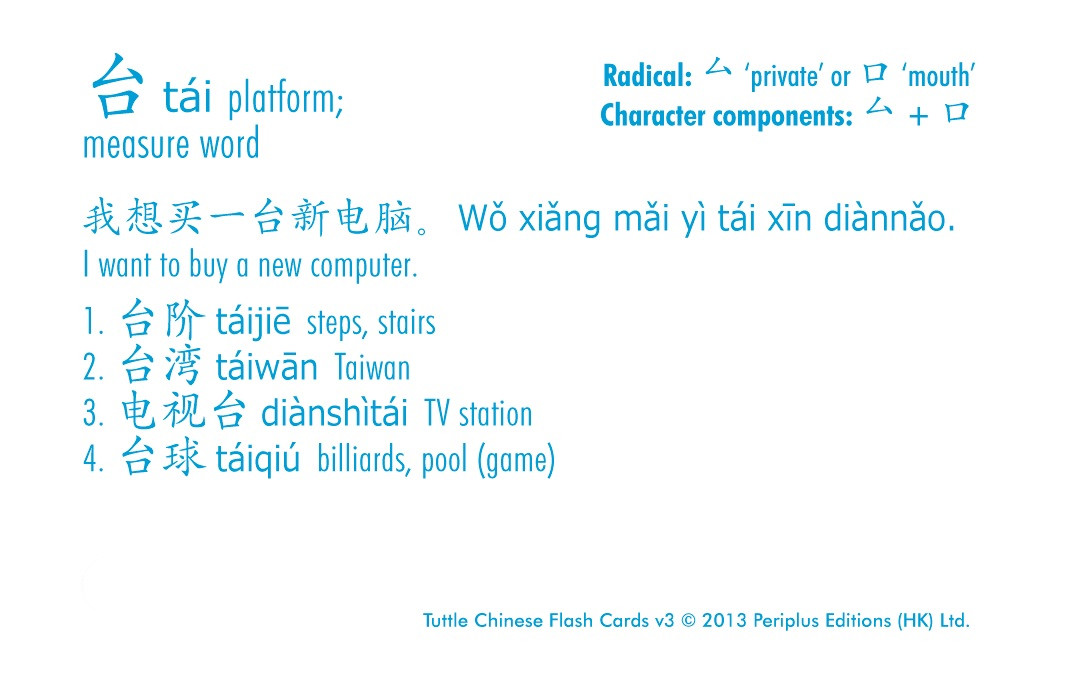 台 tái platform; measure word

Radical: 厶 'private' or 口 'mouth'
Character components: 厶 + 口

我想买一台新电脑。 Wǒ xiǎng mǎi yì tái xīn diànnǎo.
I want to buy a new computer.

1. 台阶 táijiē steps, stairs
2. 台湾 táiwān Taiwan
3. 电视台 diànshìtái TV station
4. 台球 táiqiú billiards, pool (game)

Tuttle Chinese Flash Cards v3 © 2013 Periplus Editions (HK) Ltd.